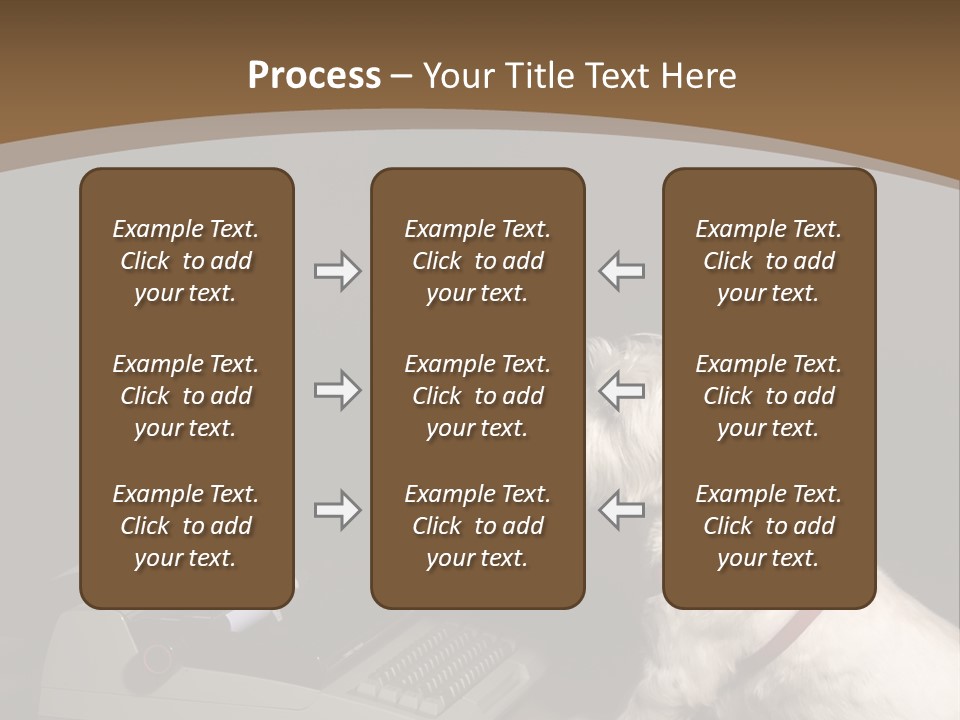 Process – Your Title Text Here

Example Text. Click to add your text.

Example Text. Click to add your text.

Example Text. Click to add your text.

Example Text. Click to add your text.

Example Text. Click to add your text.

Example Text. Click to add your text.

Example Text. Click to add your text.

Example Text. Click to add your text.

Example Text. Click to add your text.